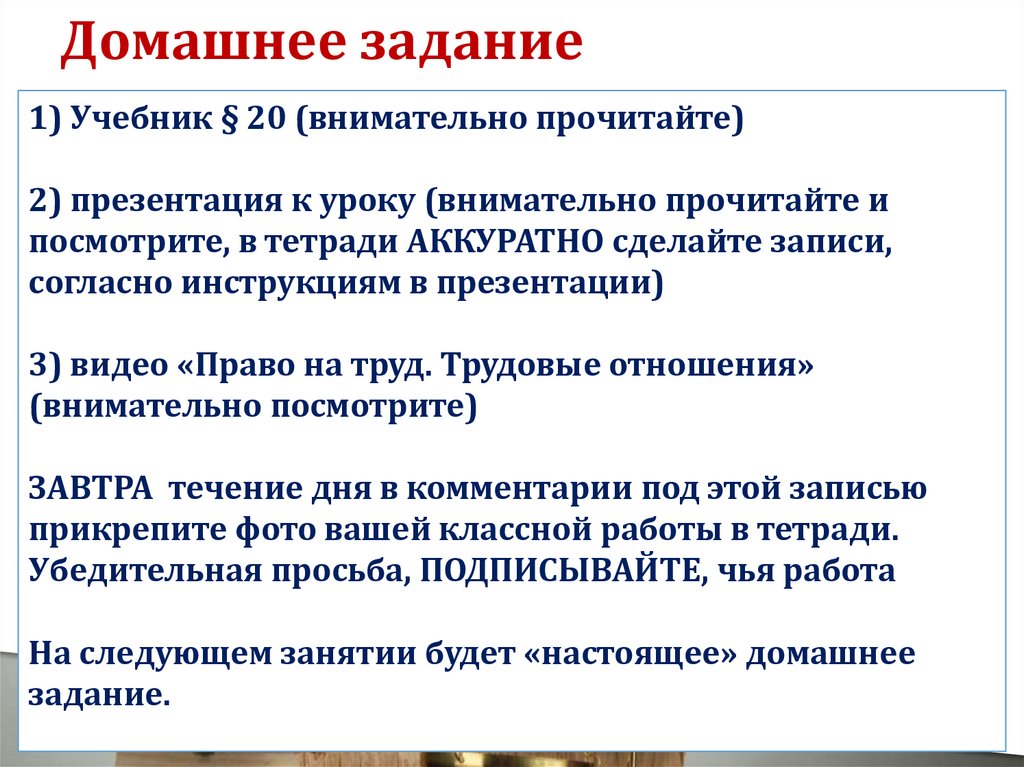 Домашнее задание

1) Учебник § 20 (внимательно прочитайте)

2) презентация к уроку (внимательно прочитайте и посмотрите, в тетради АККУРАТНО сделайте записи, согласно инструкциям в презентации)

3) видео «Право на труд. Трудовые отношения» (внимательно посмотрите)

ЗАВТРА течение дня в комментарии под этой записью прикрепите фото вашей классной работы в тетради. Убедительная просьба, ПОДПИСЫВАЙТЕ, чья работа

На следующем занятии будет «настоящее» домашнее задание.